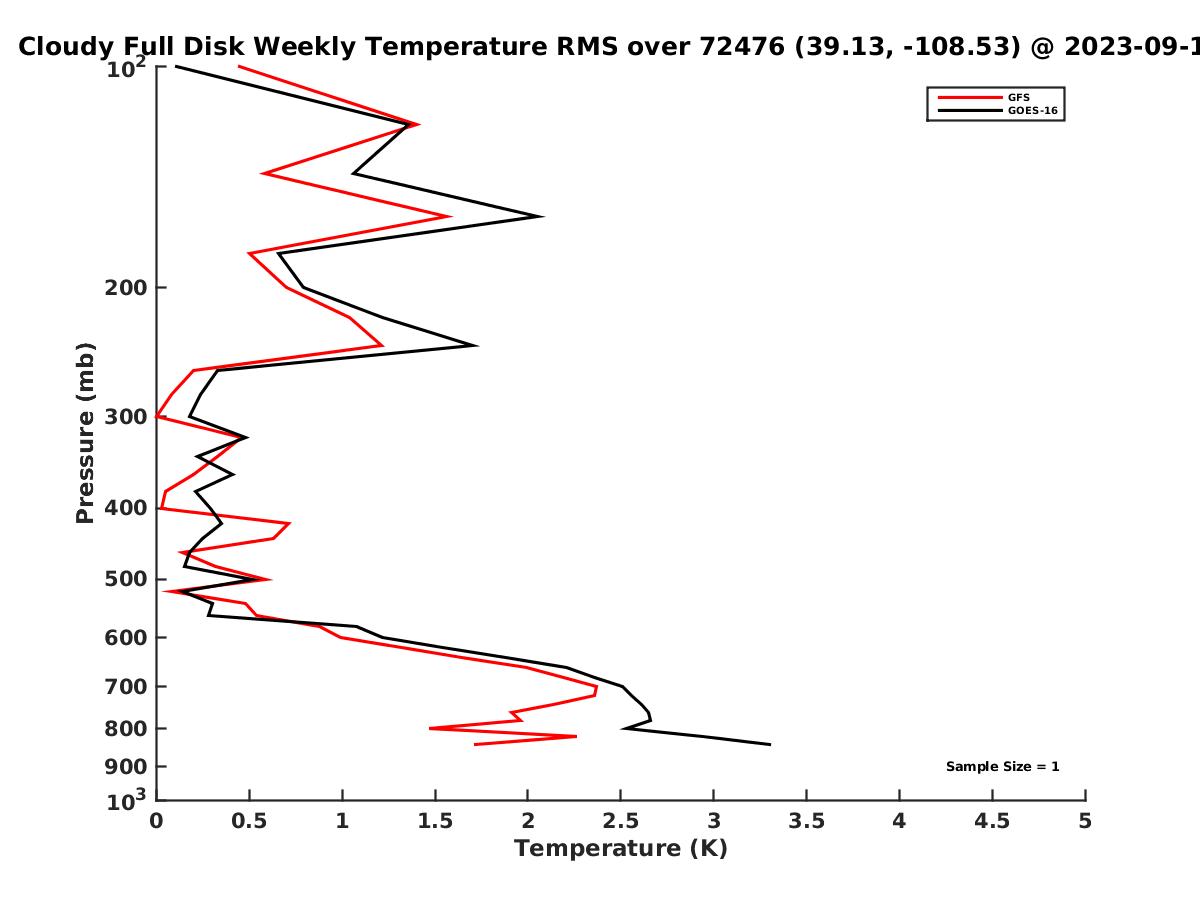 Cloudy Full Disk Weekly Temperature RMS over 72476 (39.13, -108.53) @ 2023-09-1

GFS
GOES-16

Pressure (mb)

$10^2$
200
300
400
500
600
700
800
900
$10^3$

Sample Size = 1

0
0.5
1
1.5
2
2.5
3
3.5
4
4.5
5

Temperature (K)